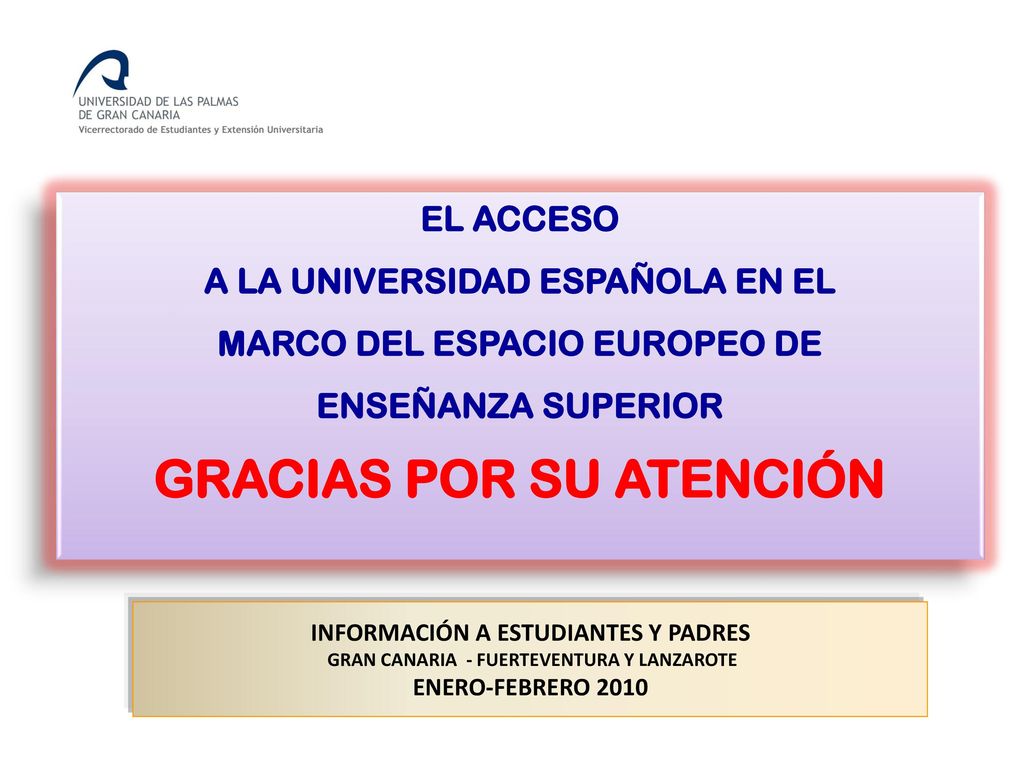 UNIVERSIDAD DE LAS PALMAS
DE GRAN CANARIA
Vicerrectorado de Estudiantes y Extensión Universitaria

EL ACCESO
A LA UNIVERSIDAD ESPAÑOLA EN EL MARCO DEL ESPACIO EUROPEO DE ENSEÑANZA SUPERIOR
GRACIAS POR SU ATENCIÓN

INFORMACIÓN A ESTUDIANTES Y PADRES
GRAN CANARIA - FUERTEVENTURA Y LANZAROTE
ENERO-FEBRERO 2010